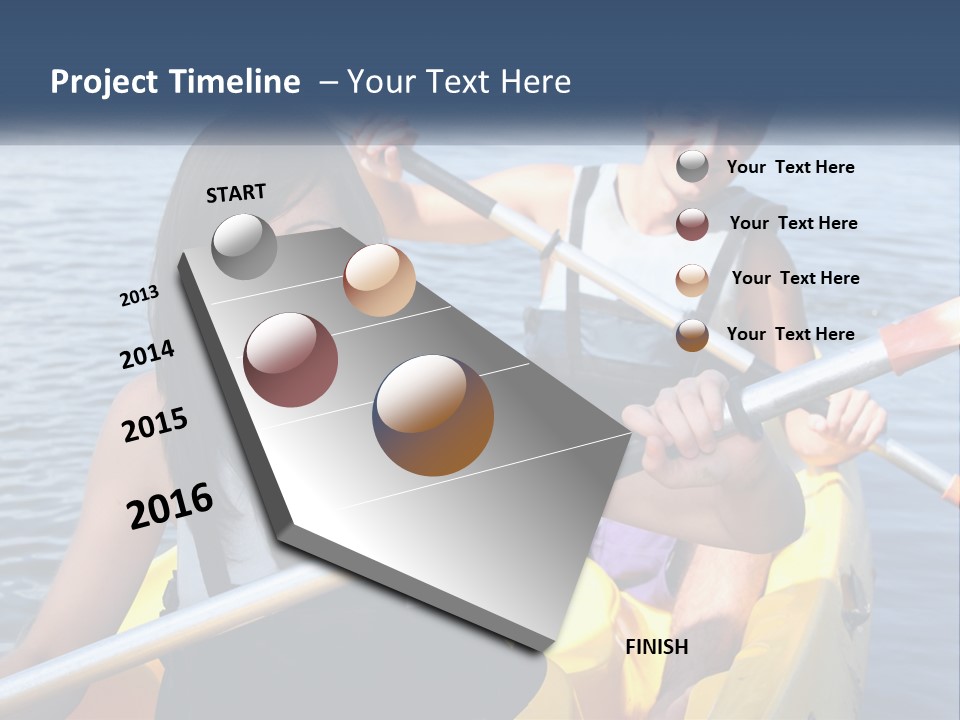 Project Timeline – Your Text Here

START

2013

2014

2015

2016

FINISH

Your Text Here

Your Text Here

Your Text Here

Your Text Here